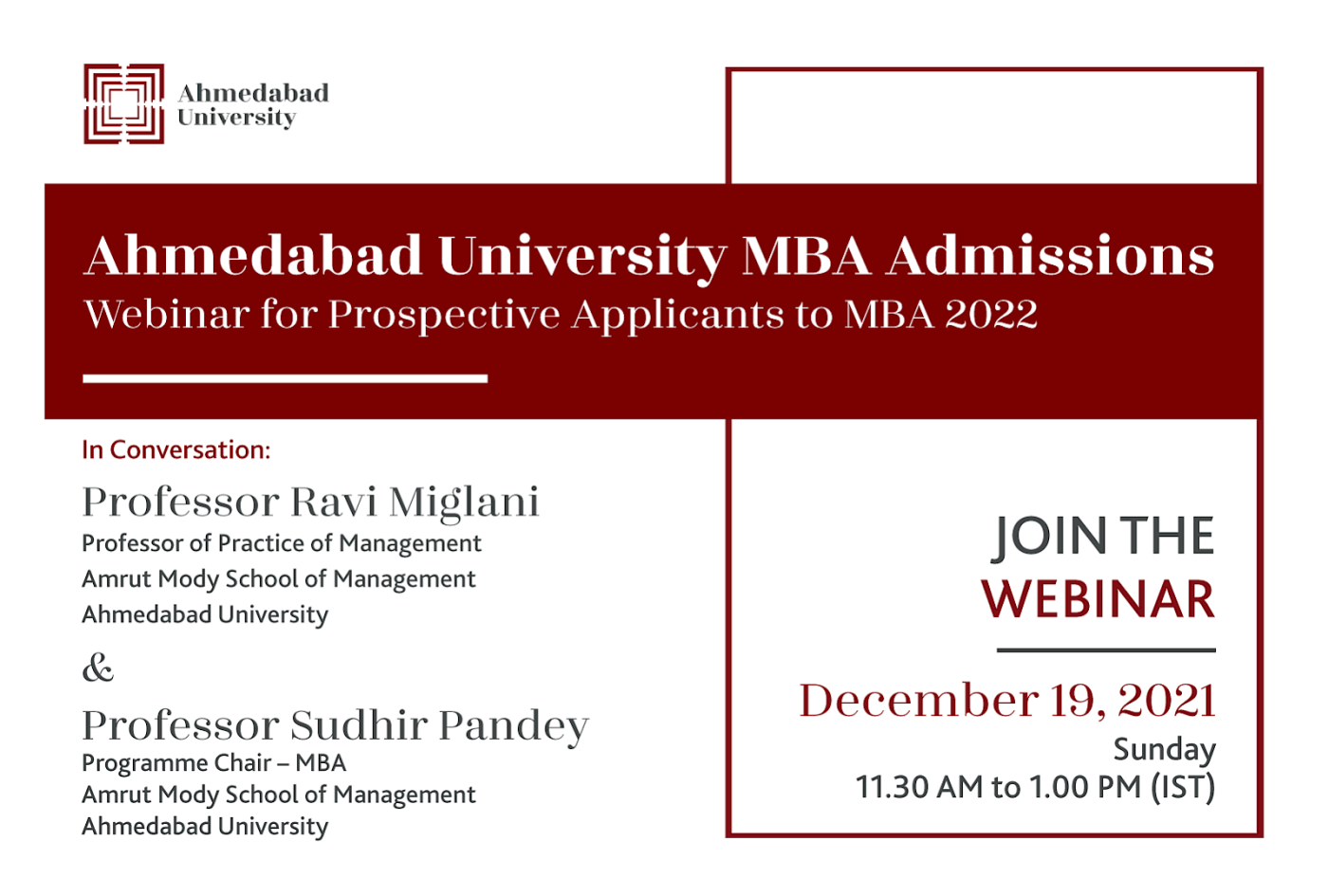 Ahmedabad University

Ahmedabad University MBA Admissions
Webinar for Prospective Applicants to MBA 2022

In Conversation:

Professor Ravi Miglani
Professor of Practice of Management
Amrut Mody School of Management
Ahmedabad University

&

Professor Sudhir Pandey
Programme Chair – MBA
Amrut Mody School of Management
Ahmedabad University

JOIN THE WEBINAR

December 19, 2021
Sunday
11.30 AM to 1.00 PM (IST)